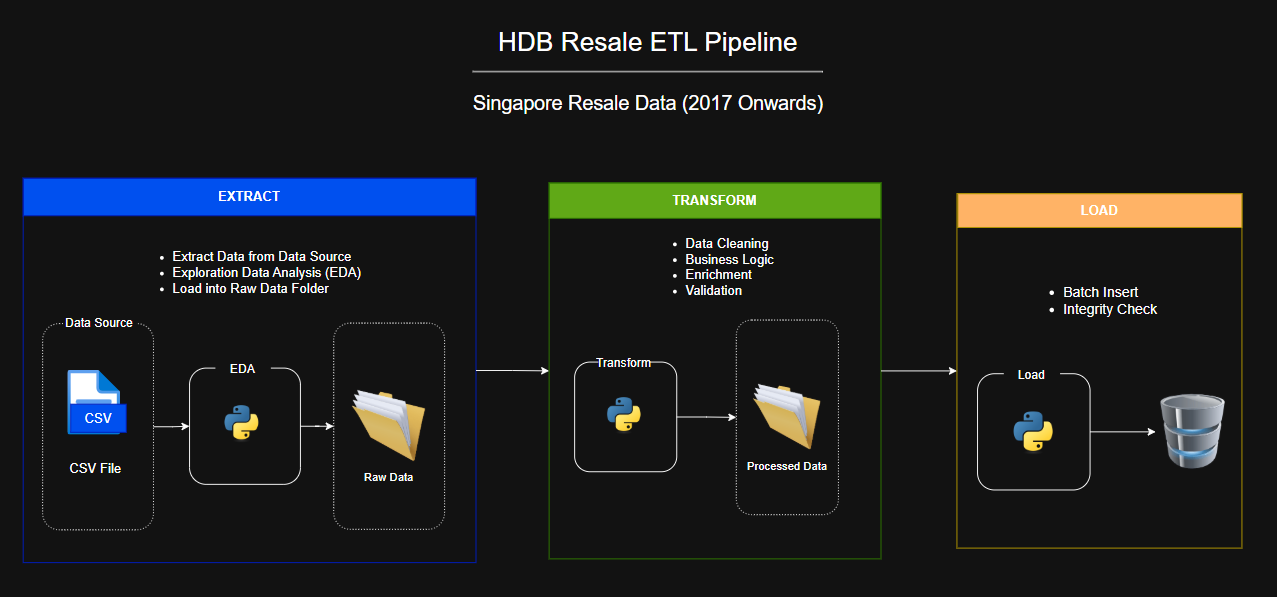 HDB Resale ETL Pipeline

Singapore Resale Data (2017 Onwards)

EXTRACT

- Extract Data from Data Source
- Exploration Data Analysis (EDA)
- Load into Raw Data Folder

Data Source

CSV

CSV File

EDA

Raw Data

TRANSFORM

- Data Cleaning
- Business Logic
- Enrichment
- Validation

Transform

Processed Data

LOAD

- Batch Insert
- Integrity Check

Load